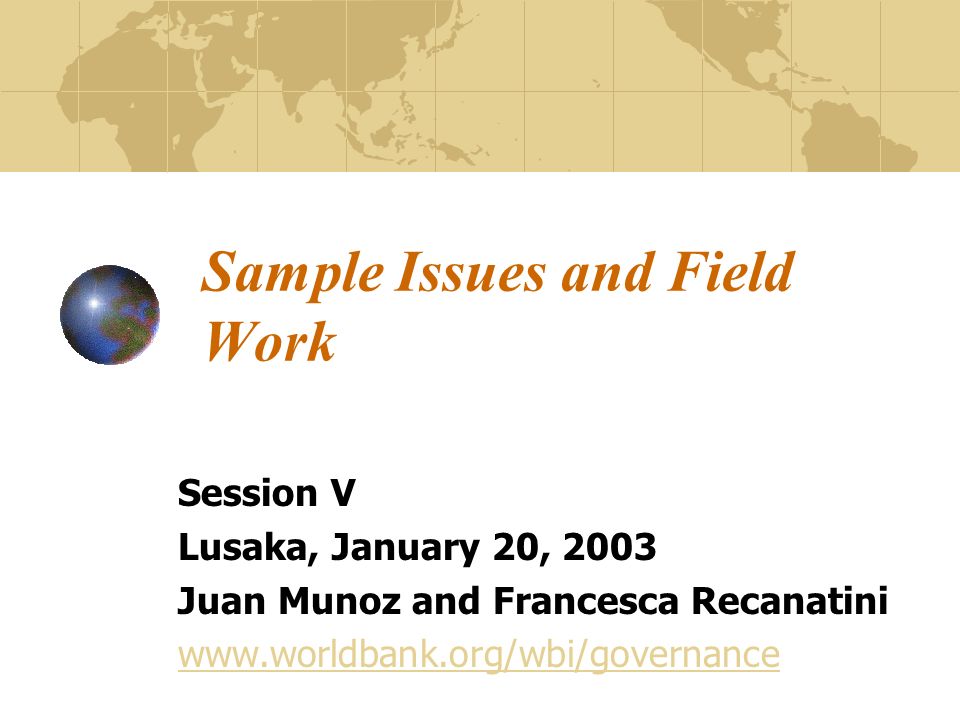 Sample Issues and Field Work

Session V
Lusaka, January 20, 2003
Juan Munoz and Francesca Recanatini
www.worldbank.org/wbi/governance